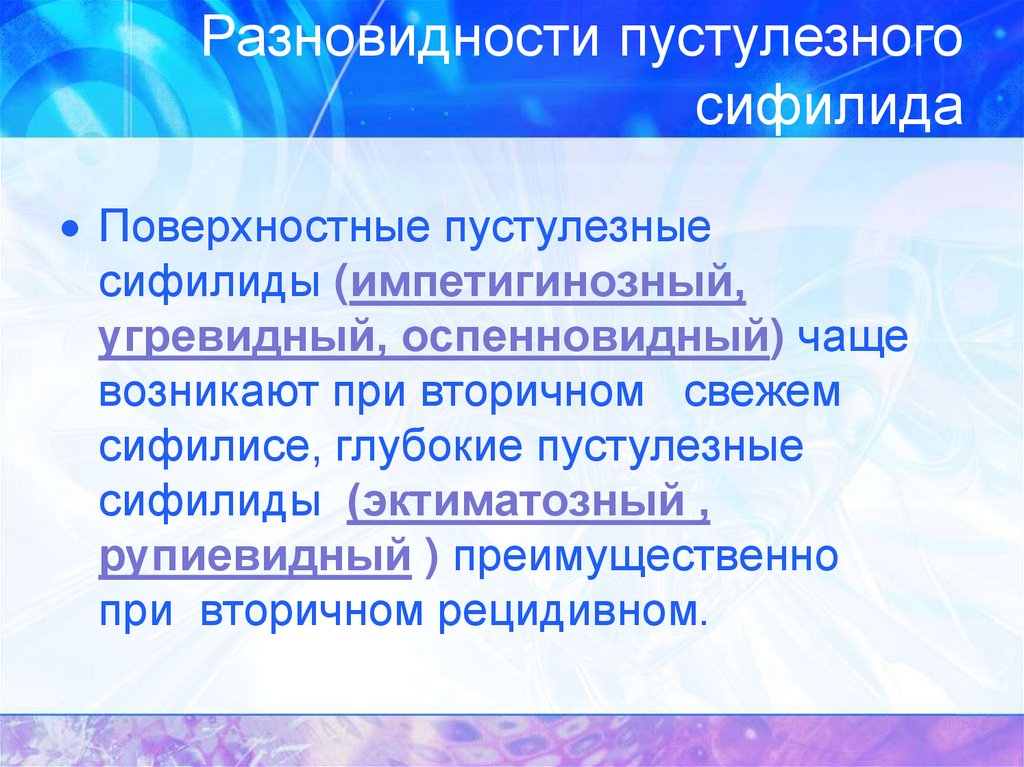 Разновидности пустулезного сифилида

• Поверхностные пустулезные сифилиды (импетигинозный, угревидный, оспенновидный) чаще возникают при вторичном свежем сифилисе, глубокие пустулезные сифилиды (эктиматозный , рупиевидный ) преимущественно при вторичном рецидивном.